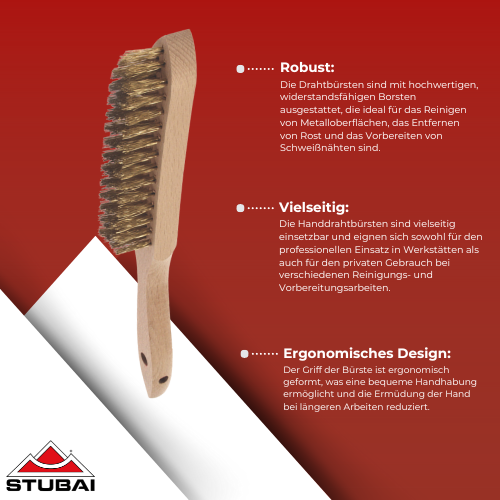 Robust:
Die Drahtbürsten sind mit hochwertigen, widerstandsfähigen Borsten ausgestattet, die ideal für das Reinigen von Metalloberflächen, das Entfernen von Rost und das Vorbereiten von Schweißnähten sind.

Vielseitig:
Die Handdrahtbürsten sind vielseitig einsetzbar und eignen sich sowohl für den professionellen Einsatz in Werkstätten als auch für den privaten Gebrauch bei verschiedenen Reinigungs- und Vorbereitungsarbeiten.

Ergonomisches Design:
Der Griff der Bürste ist ergonomisch geformt, was eine bequeme Handhabung ermöglicht und die Ermüdung der Hand bei längeren Arbeiten reduziert.

STUBAI